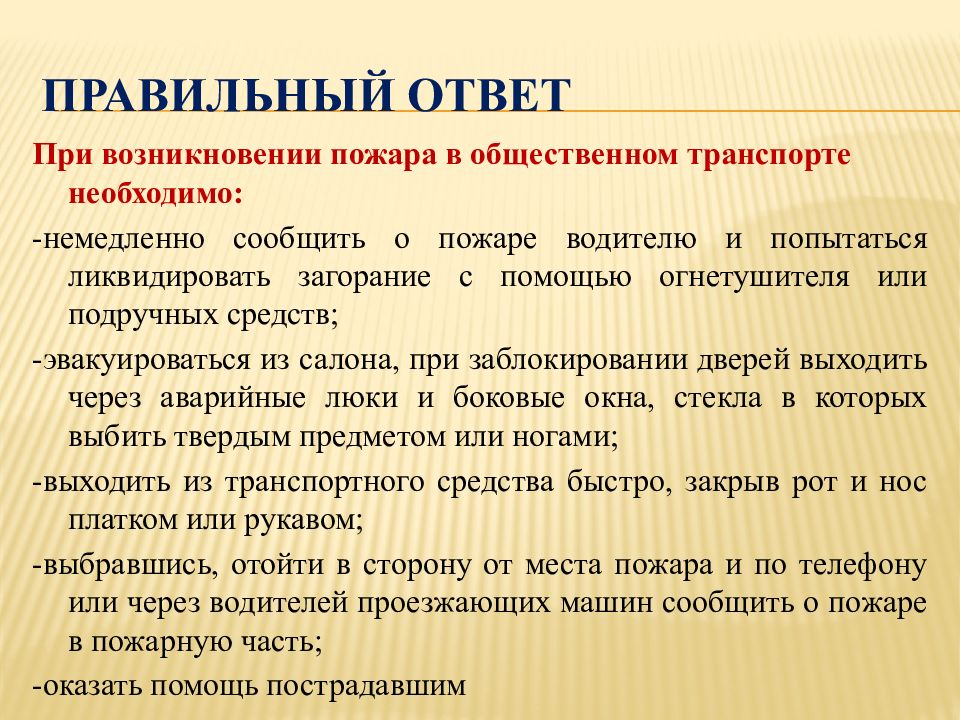 ПРАВИЛЬНЫЙ ОТВЕТ

При возникновении пожара в общественном транспорте необходимо:

-немедленно сообщить о пожаре водителю и попытаться ликвидировать загорание с помощью огнетушителя или подручных средств;

-эвакуироваться из салона, при заблокировании дверей выходить через аварийные люки и боковые окна, стекла в которых выбить твердым предметом или ногами;

-выходить из транспортного средства быстро, закрыв рот и нос платком или рукавом;

-выбравшись, отойти в сторону от места пожара и по телефону или через водителей проезжающих машин сообщить о пожаре в пожарную часть;

-оказать помощь пострадавшим